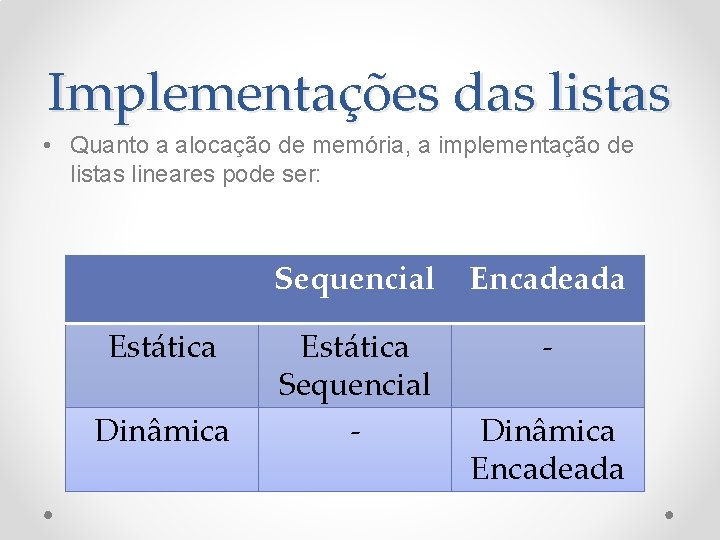 Implementações das listas

• Quanto a alocação de memória, a implementação de listas lineares pode ser:

| | Sequencial | Encadeada |
|---|---|---|
| Estática | Estática Sequencial | - |
| Dinâmica | - | Dinâmica Encadeada |